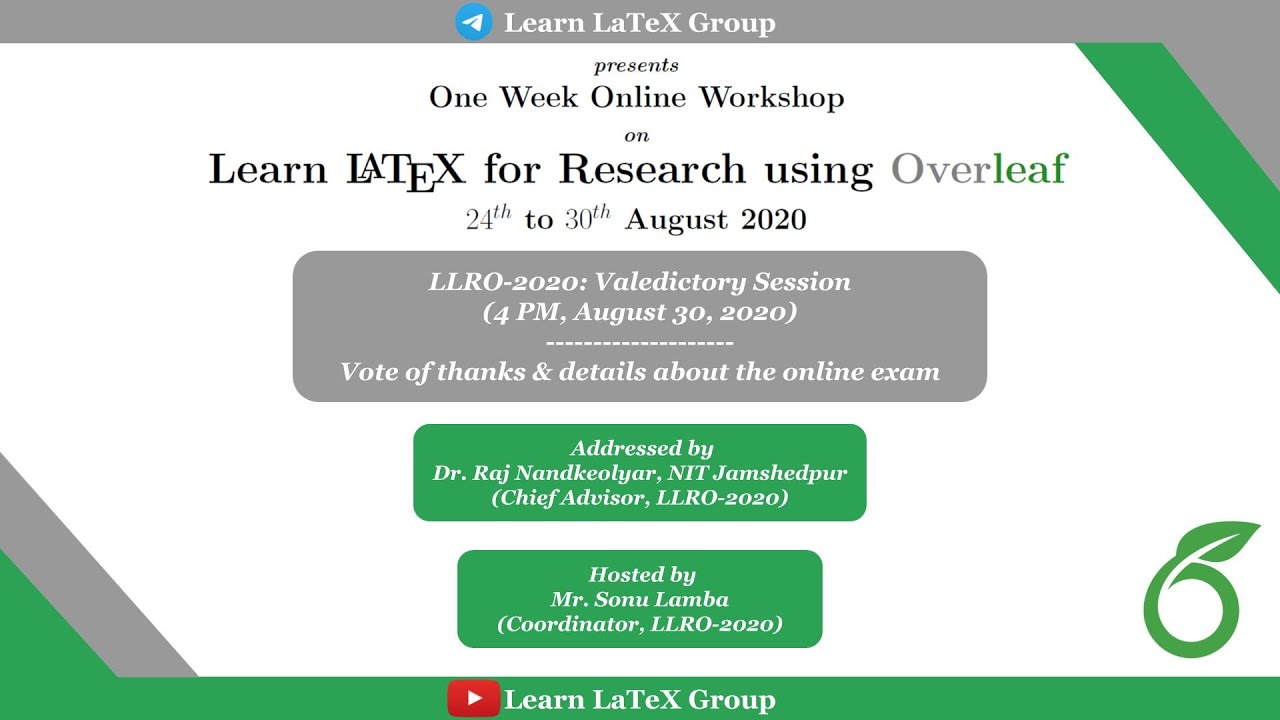 Learn LaTeX Group

presents
One Week Online Workshop
on
Learn LATEX for Research using Overleaf
$24^{th}$ to $30^{th}$ August 2020

LLRO-2020: Valedictory Session
(4 PM, August 30, 2020)
--------------------
Vote of thanks & details about the online exam

Addressed by
Dr. Raj Nandkeolyar, NIT Jamshedpur
(Chief Advisor, LLRO-2020)

Hosted by
Mr. Sonu Lamba
(Coordinator, LLRO-2020)

Learn LaTeX Group